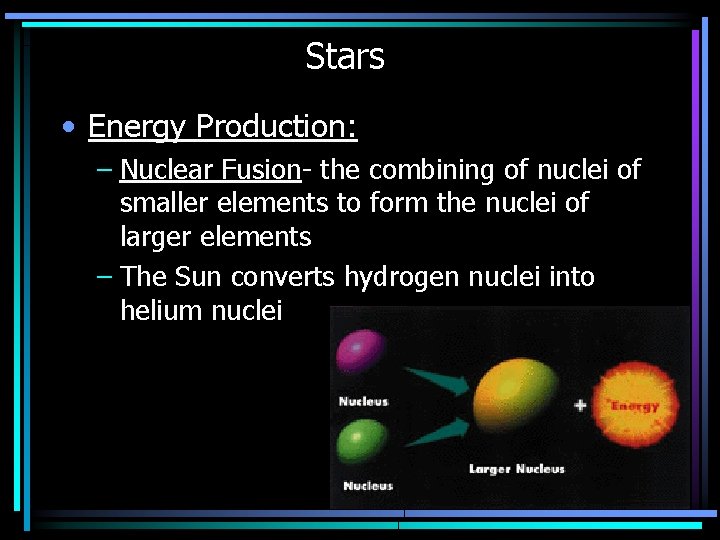 Stars

• Energy Production:

– Nuclear Fusion- the combining of nuclei of smaller elements to form the nuclei of larger elements

– The Sun converts hydrogen nuclei into helium nuclei

Nucleus

Nucleus

Larger Nucleus

+

Energy